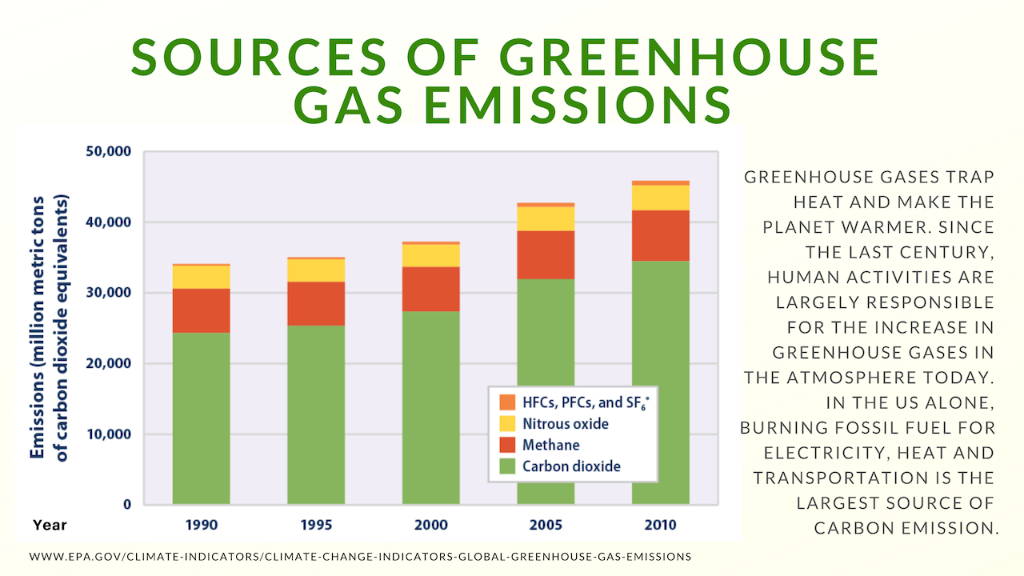 SOURCES OF GREENHOUSE GAS EMISSIONS

Emissions (million metric tons of carbon dioxide equivalents)

50,000
40,000
30,000
20,000
10,000
0

Year
1990
1995
2000
2005
2010

HFCs, PFCs, and $SF_6$*
Nitrous oxide
Methane
Carbon dioxide

GREENHOUSE GASES TRAP HEAT AND MAKE THE PLANET WARMER. SINCE THE LAST CENTURY, HUMAN ACTIVITIES ARE LARGELY RESPONSIBLE FOR THE INCREASE IN GREENHOUSE GASES IN THE ATMOSPHERE TODAY. IN THE US ALONE, BURNING FOSSIL FUEL FOR ELECTRICITY, HEAT AND TRANSPORTATION IS THE LARGEST SOURCE OF CARBON EMISSION.

WWW.EPA.GOV/CLIMATE-INDICATORS/CLIMATE-CHANGE-INDICATORS-GLOBAL-GREENHOUSE-GAS-EMISSIONS